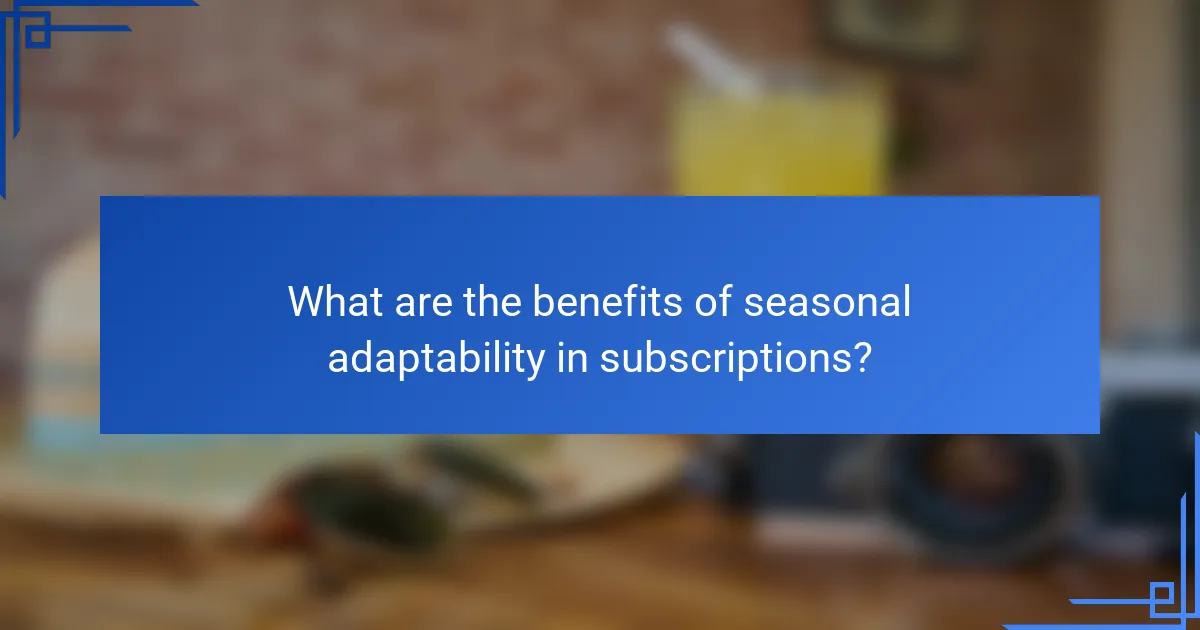 What are the benefits of seasonal adaptability in subscriptions?